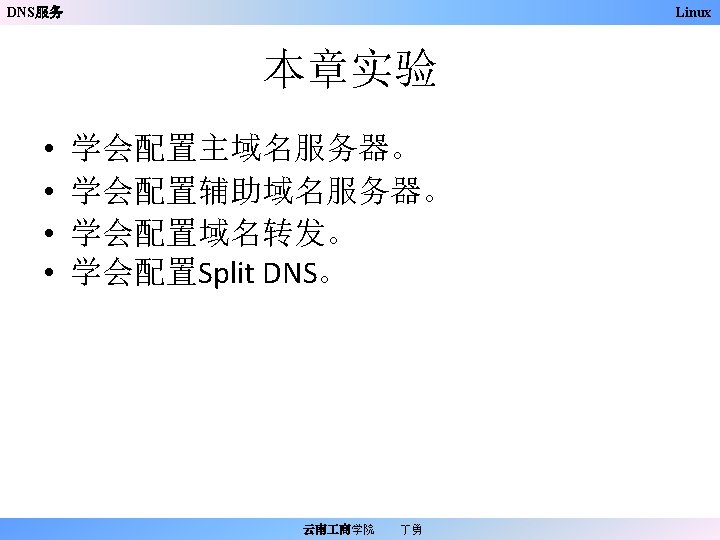 DNS服务

Linux

本章实验

• 学会配置主域名服务器。
• 学会配置辅助域名服务器。
• 学会配置域名转发。
• 学会配置Split DNS。

云南工商学院　丁勇